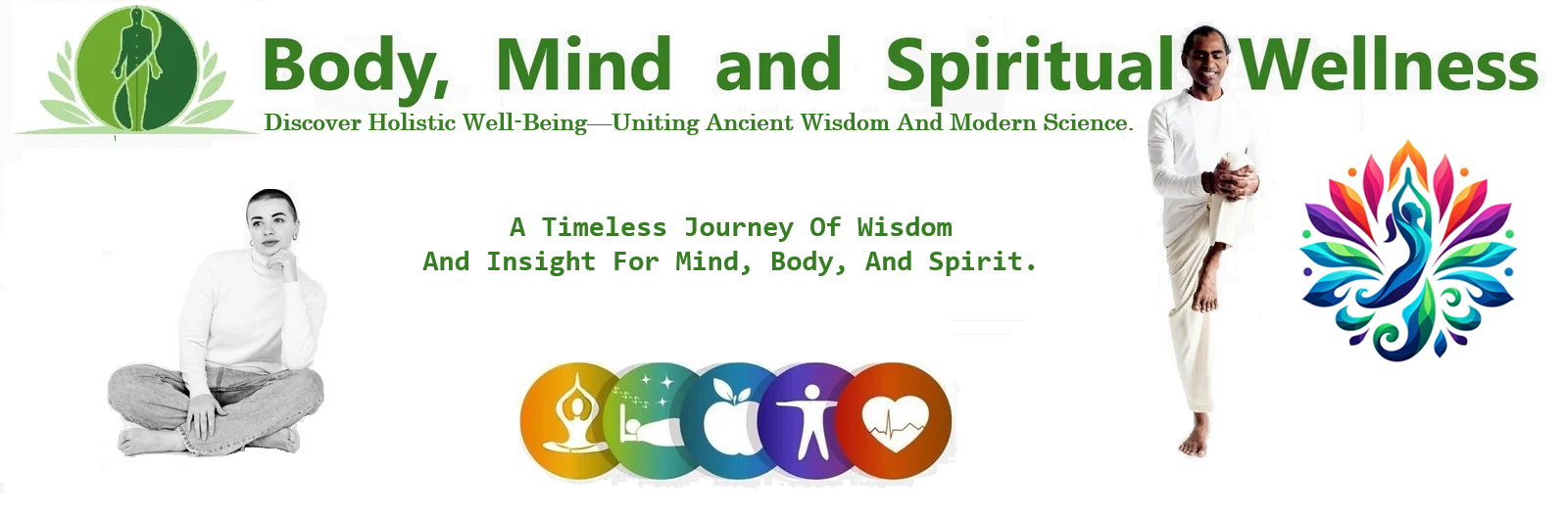 Body, Mind and Spiritual Wellness

Discover Holistic Well-Being—Uniting Ancient Wisdom And Modern Science.

A Timeless Journey Of Wisdom
And Insight For Mind, Body, And Spirit.